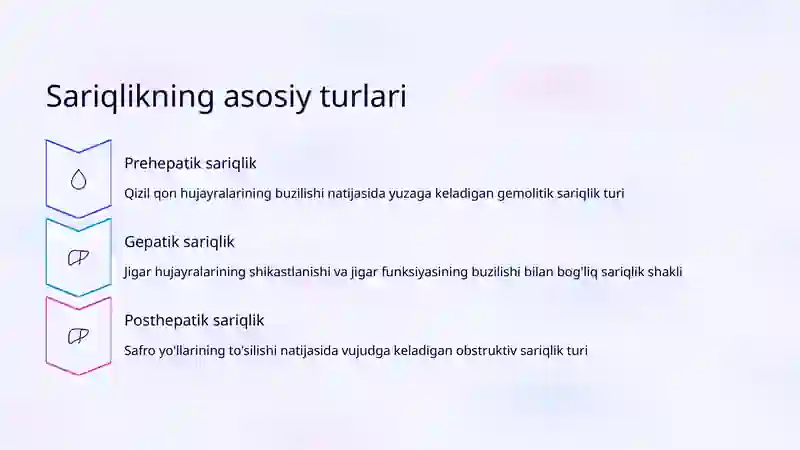 Sariqlikning asosiy turlari

Prehepatik sariqlik

Qizil qon hujayralarining buzilishi natijasida yuzaga keladigan gemolitik sariqlik turi

Gepatik sariqlik

Jigar hujayralarining shikastlanishi va jigar funksiyasining buzilishi bilan bog'liq sariqlik shakli

Posthepatik sariqlik

Safro yo'llarining to'silishi natijasida vujudga keladigan obstruktiv sariqlik turi